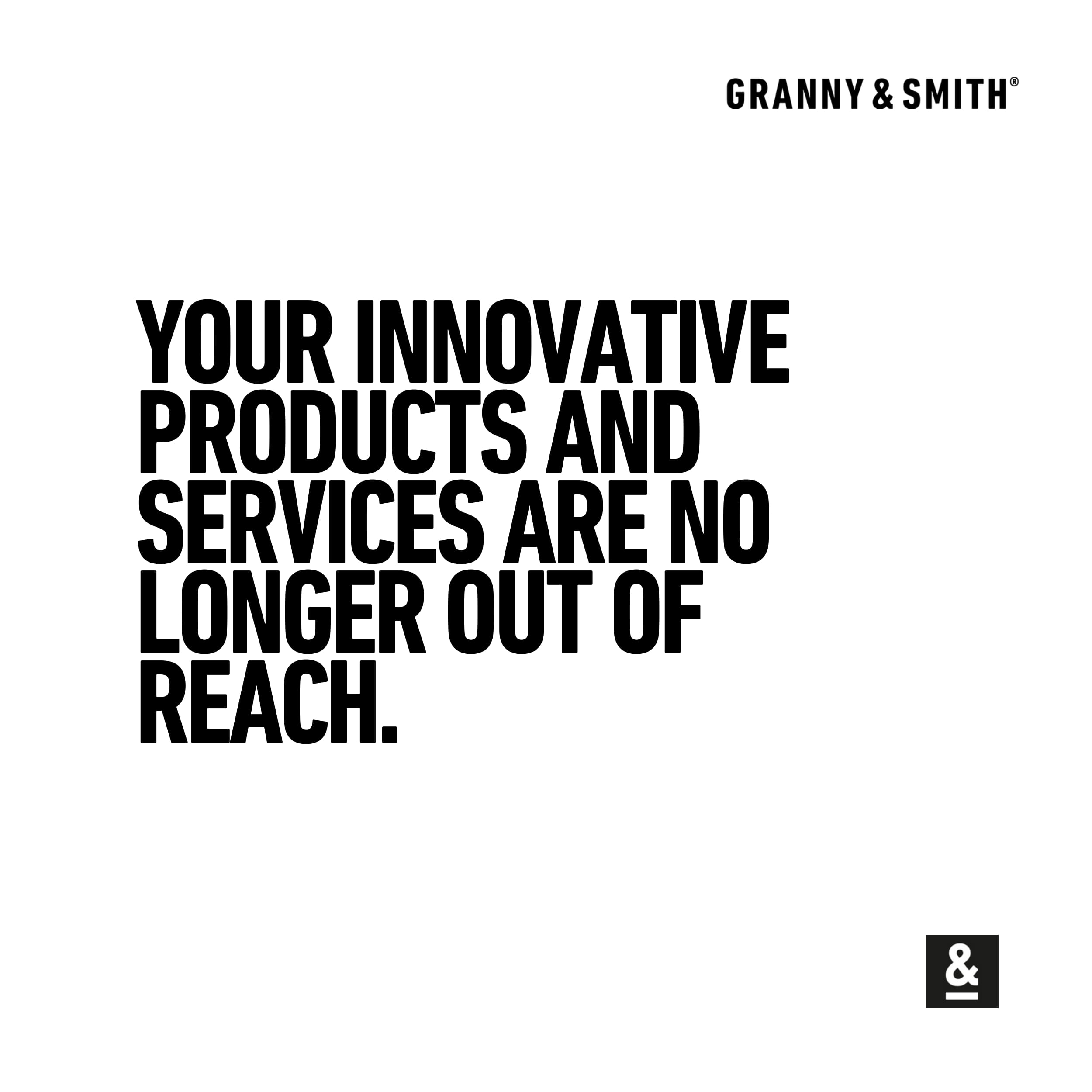 GRANNY & SMITH®

YOUR INNOVATIVE PRODUCTS AND SERVICES ARE NO LONGER OUT OF REACH.

&